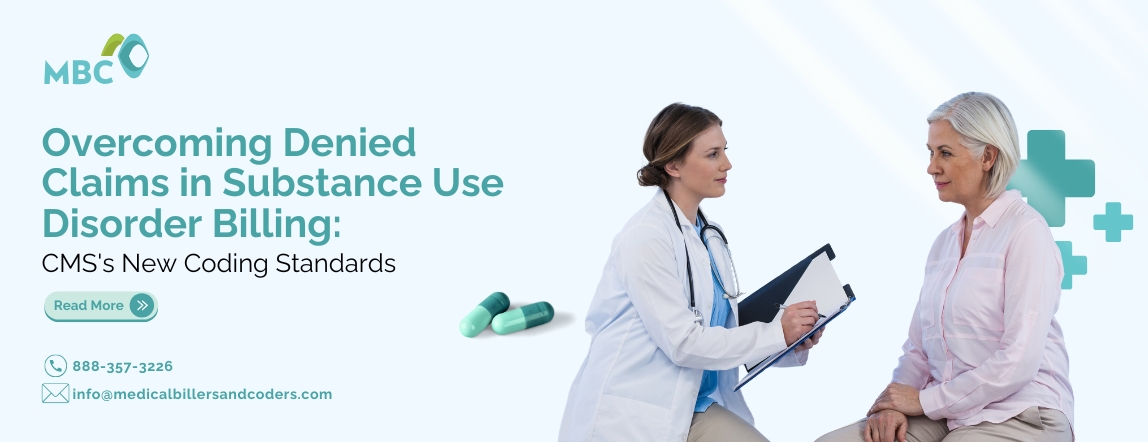 MBC

Overcoming Denied Claims in Substance Use Disorder Billing:

CMS's New Coding Standards

Read More

888-357-3226

info@medicalbillersandcoders.com